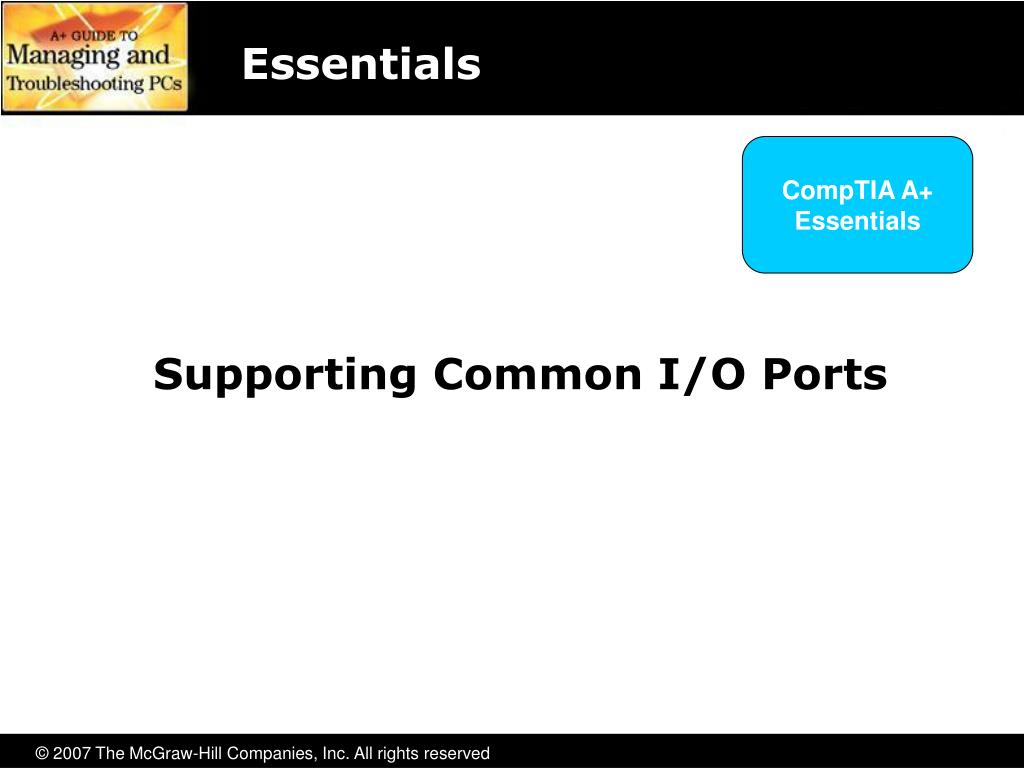 A+ GUIDE TO
Managing and
Troubleshooting PCs

Essentials

CompTIA A+
Essentials

Supporting Common I/O Ports

© 2007 The McGraw-Hill Companies, Inc. All rights reserved